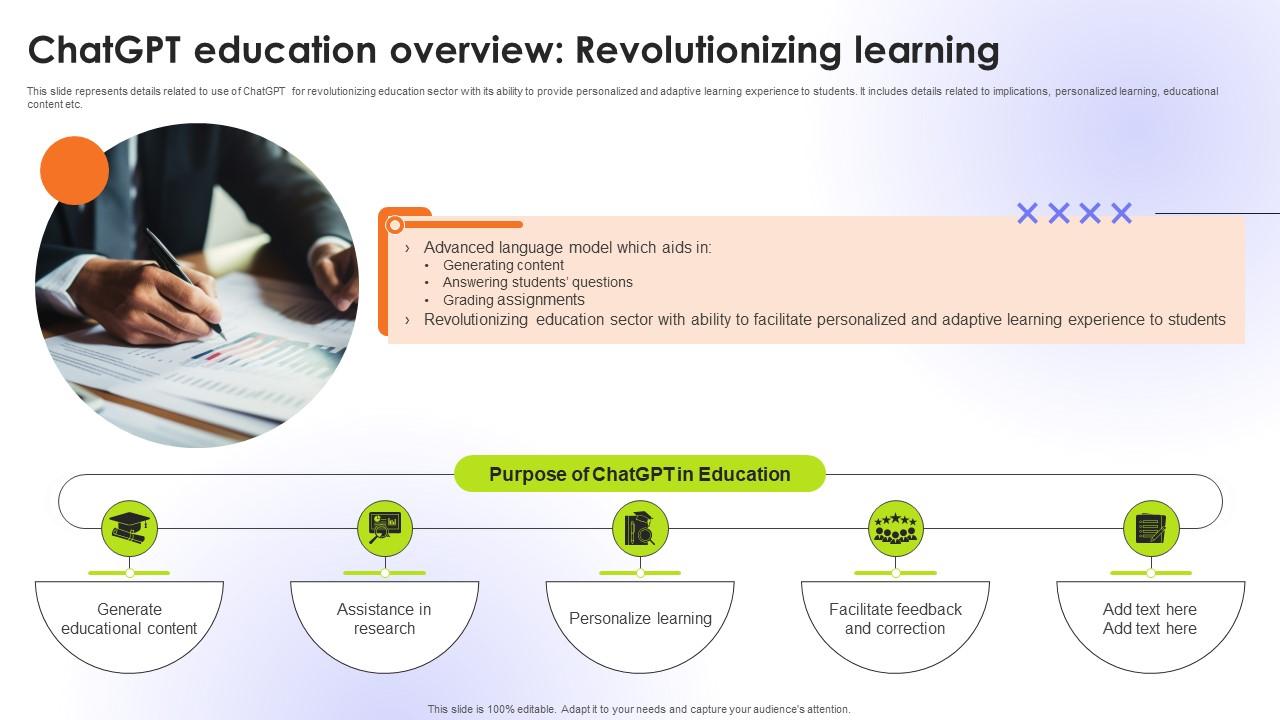 ChatGPT education overview: Revolutionizing learning

This slide represents details related to use of ChatGPT for revolutionizing education sector with its ability to provide personalized and adaptive learning experience to students. It includes details related to implications, personalized learning, educational content etc.

› Advanced language model which aids in:
• Generating content
• Answering students' questions
• Grading assignments
› Revolutionizing education sector with ability to facilitate personalized and adaptive learning experience to students

Purpose of ChatGPT in Education

Generate educational content

Assistance in research

Personalize learning

Facilitate feedback and correction

Add text here Add text here

This slide is 100% editable. Adapt it to your needs and capture your audience's attention.